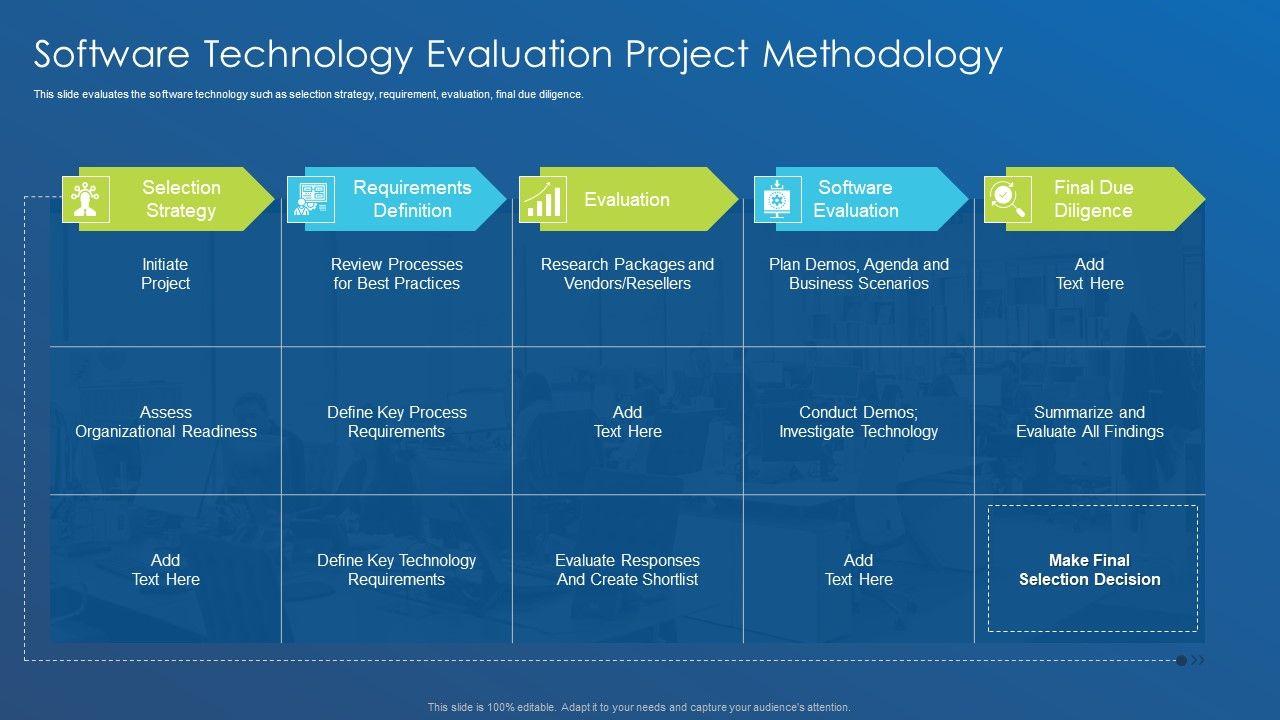 Software Technology Evaluation Project Methodology

This slide evaluates the software technology such as selection strategy, requirement, evaluation, final due diligence.

| Selection Strategy | Requirements Definition | Evaluation | Software Evaluation | Final Due Diligence |
|---|---|---|---|---|
| Initiate Project | Review Processes for Best Practices | Research Packages and Vendors/Resellers | Plan Demos, Agenda and Business Scenarios | Add Text Here |
| Assess Organizational Readiness | Define Key Process Requirements | Add Text Here | Conduct Demos; Investigate Technology | Summarize and Evaluate All Findings |
| Add Text Here | Define Key Technology Requirements | Evaluate Responses And Create Shortlist | Add Text Here | Make Final Selection Decision |

This slide is 100% editable. Adapt it to your needs and capture your audience's attention.